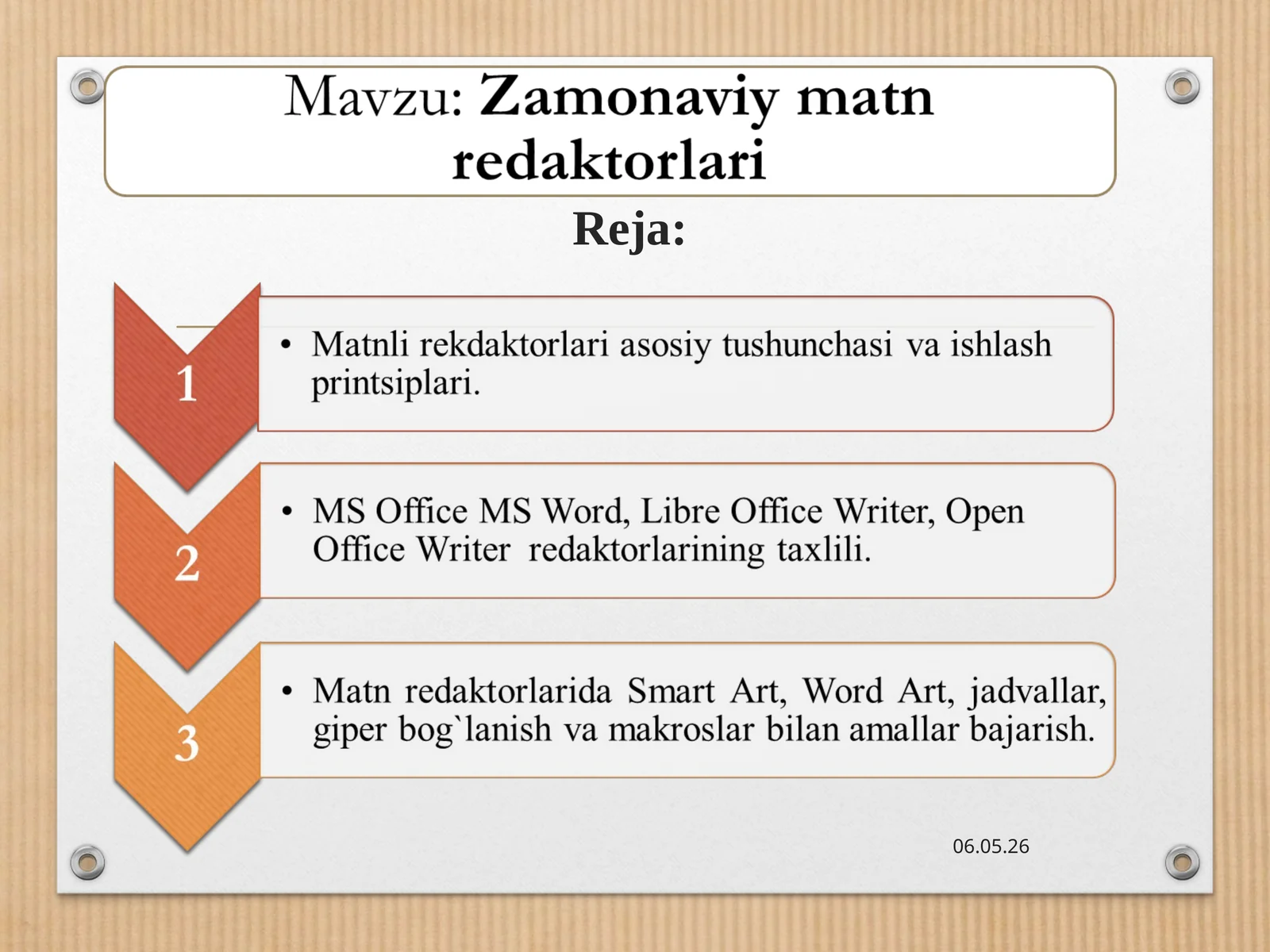 Mavzu: Zamonaviy matn redaktorlari

Reja:

1

• Matnli rekdaktorlari asosiy tushunchasi va ishlash printsiplari.

2

• MS Office MS Word, Libre Office Writer, Open Office Writer redaktorlarining taxlili.

3

• Matn redaktorlarida Smart Art, Word Art, jadvallar, giper bog`lanish va makroslar bilan amallar bajarish.

06.05.26